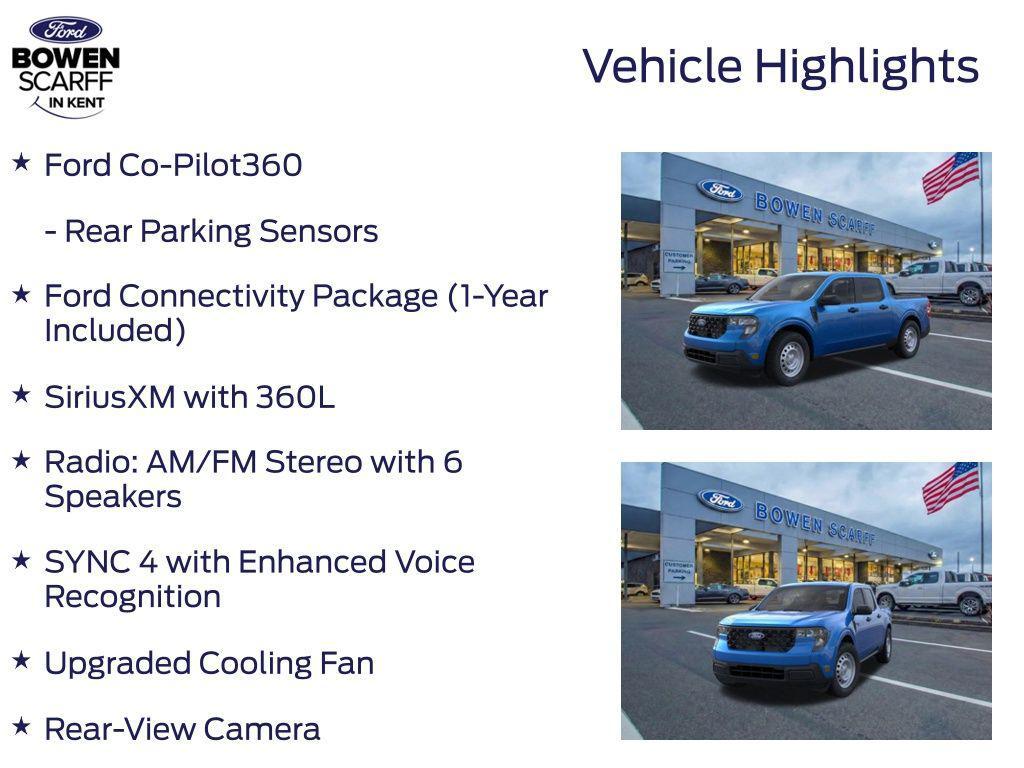 Ford
BOWEN
SCARFF
IN KENT

Vehicle Highlights

★ Ford Co-Pilot360

- Rear Parking Sensors

★ Ford Connectivity Package (1-Year Included)

★ SiriusXM with 360L

★ Radio: AM/FM Stereo with 6 Speakers

★ SYNC 4 with Enhanced Voice Recognition

★ Upgraded Cooling Fan

★ Rear-View Camera

Ford BOWEN SCARFF
CUSTOMER PARKING

Ford BOWEN SCARFF
CUSTOMER PARKING